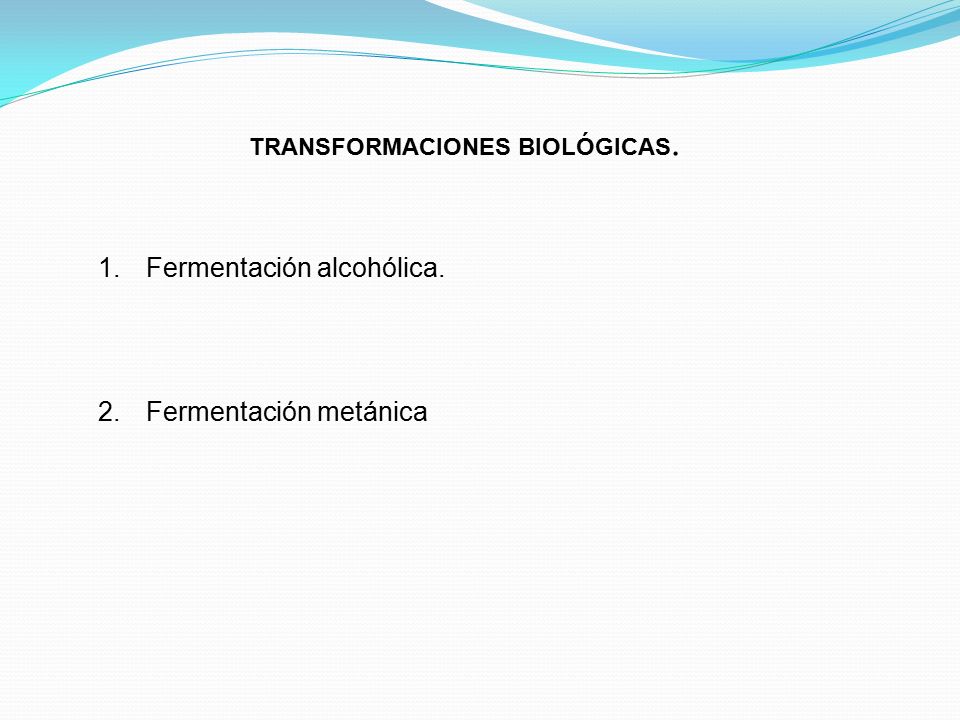 TRANSFORMACIONES BIOLÓGICAS.

1. Fermentación alcohólica.

2. Fermentación metánica